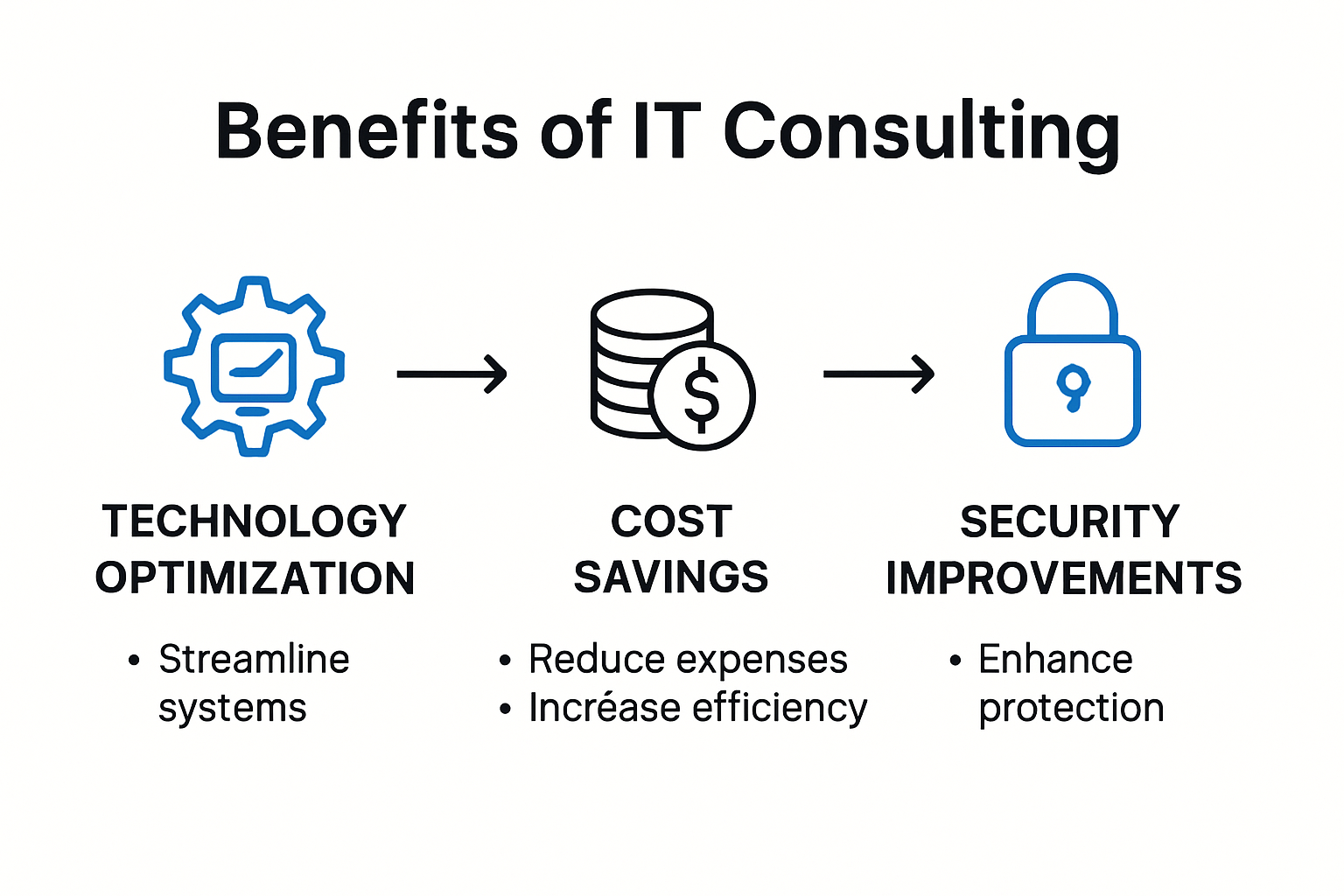 Benefits of IT Consulting

TECHNOLOGY OPTIMIZATION

• Streamline systems

COST SAVINGS

• Reduce expenses
• Incréase efficiency

SECURITY IMPROVEMENTS

• Enhance protection